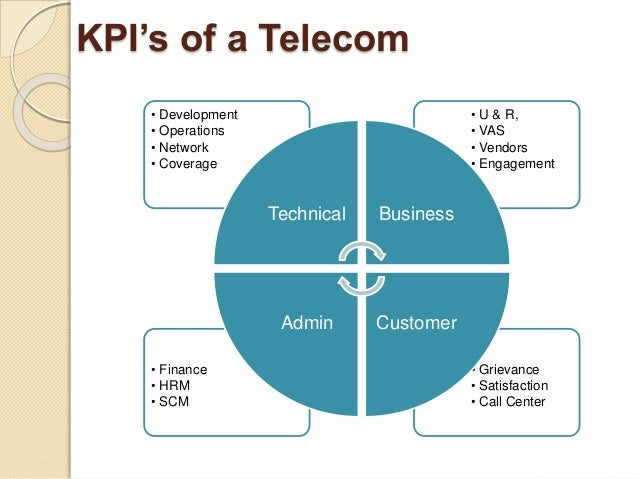 KPI's of a Telecom

• Development
• Operations
• Network
• Coverage

• U & R,
• VAS
• Vendors
• Engagement

Technical

Business

Admin

Customer

• Finance
• HRM
• SCM

• Grievance
• Satisfaction
• Call Center